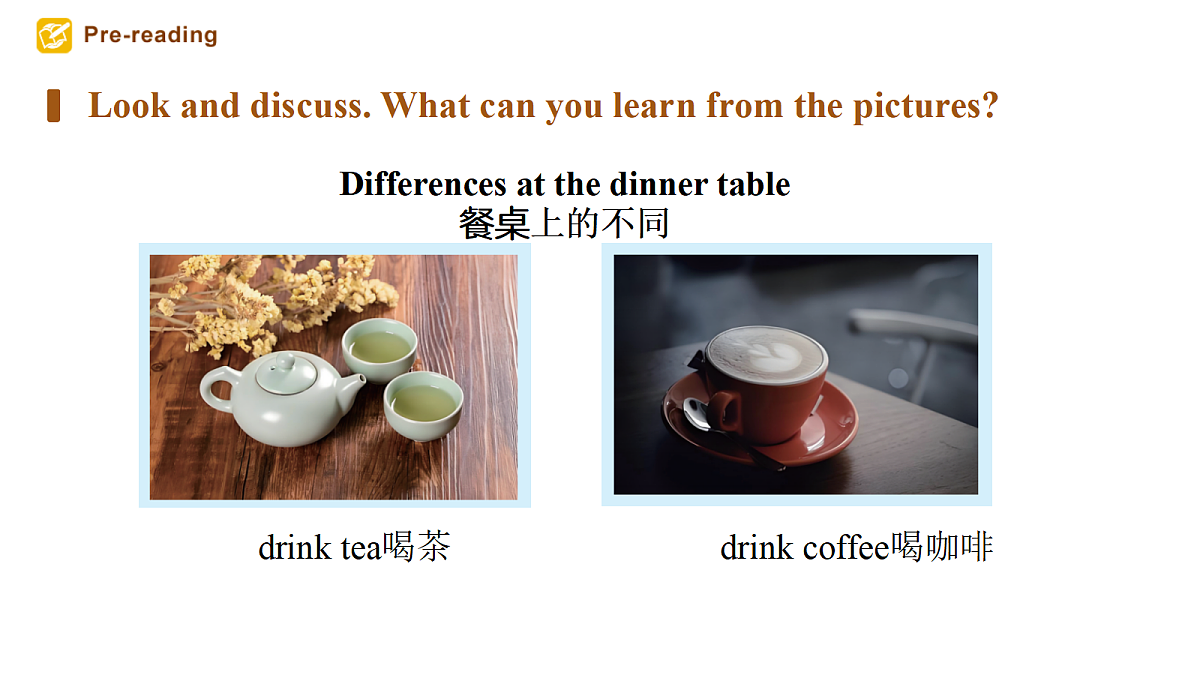 Pre-reading

Look and discuss. What can you learn from the pictures?

Differences at the dinner table
餐桌上的不同

drink tea喝茶

drink coffee喝咖啡